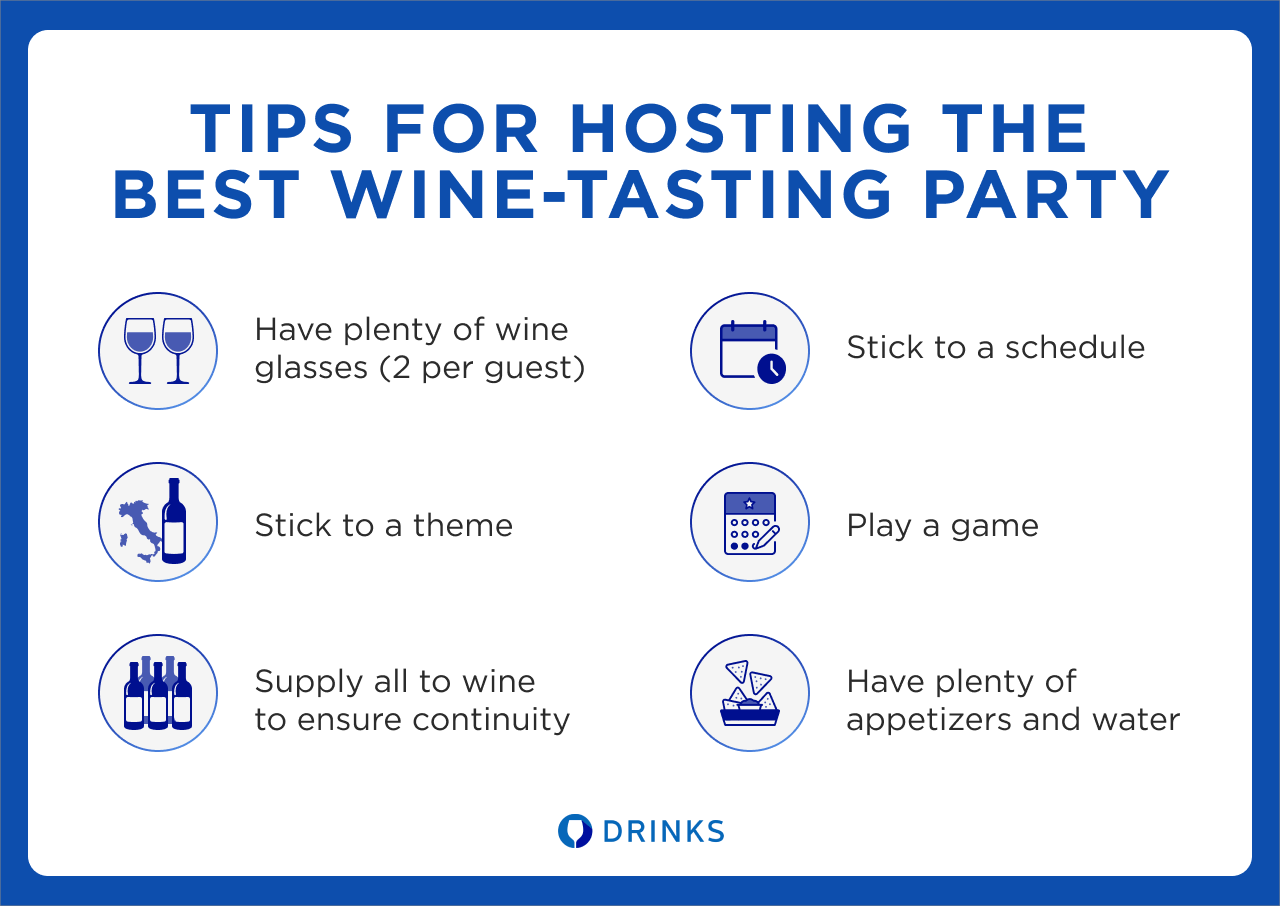 TIPS FOR HOSTING THE BEST WINE-TASTING PARTY

Have plenty of wine glasses (2 per guest)

Stick to a theme

Supply all to wine to ensure continuity

Stick to a schedule

Play a game

Have plenty of appetizers and water

DRINKS